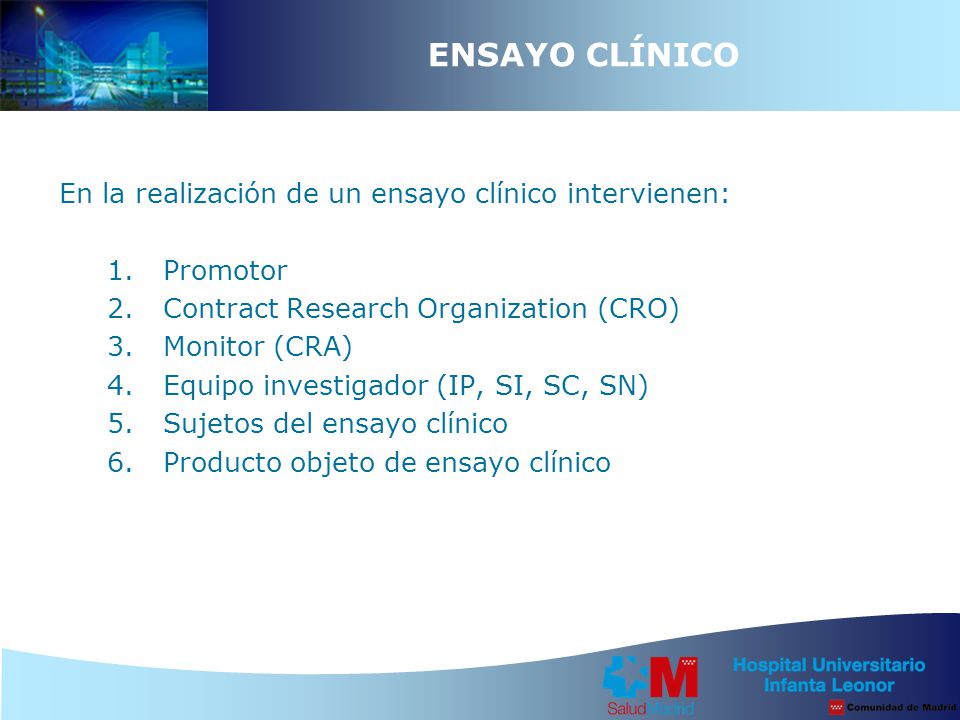 ENSAYO CLÍNICO

En la realización de un ensayo clínico intervienen:

1. Promotor
2. Contract Research Organization (CRO)
3. Monitor (CRA)
4. Equipo investigador (IP, SI, SC, SN)
5. Sujetos del ensayo clínico
6. Producto objeto de ensayo clínico

SaludMadrid

Hospital Universitario Infanta Leonor

Comunidad de Madrid